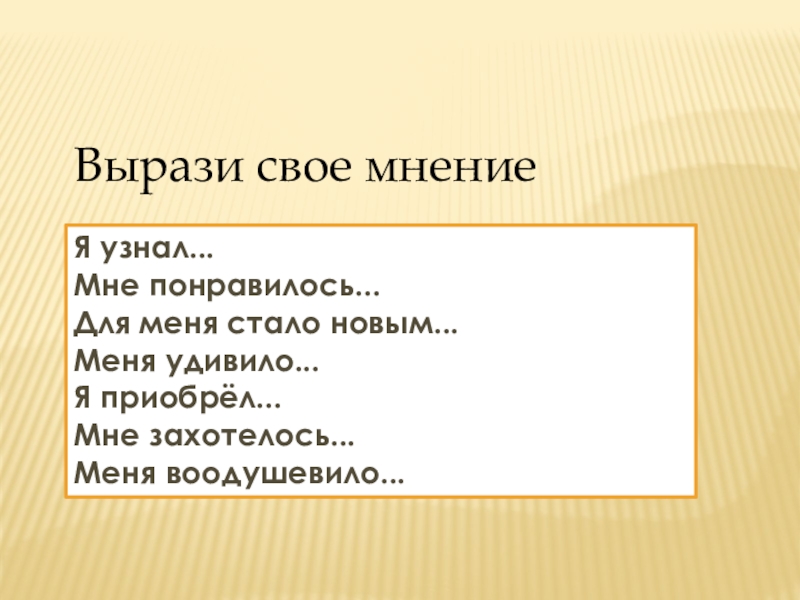 Вырази свое мнение

Я узнал...
Мне понравилось...
Для меня стало новым...
Меня удивило...
Я приобрёл...
Мне захотелось...
Меня воодушевило...